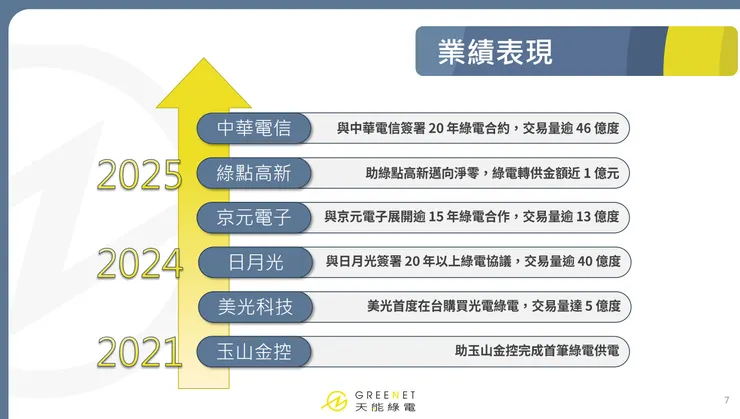 業績表現

2025

中華電信 與中華電信簽署 20 年綠電合約，交易量逾 46 億度

綠點高新 助綠點高新邁向淨零，綠電轉供金額近 1 億元

京元電子 與京元電子展開逾 15 年綠電合作，交易量逾 13 億度

2024

日月光 與日月光簽署 20 年以上綠電協議，交易量逾 40 億度

美光科技 美光首度在台購買光電綠電，交易量達 5 億度

2021

玉山金控 助玉山金控完成首筆綠電供電

GREENET
天能綠電

7